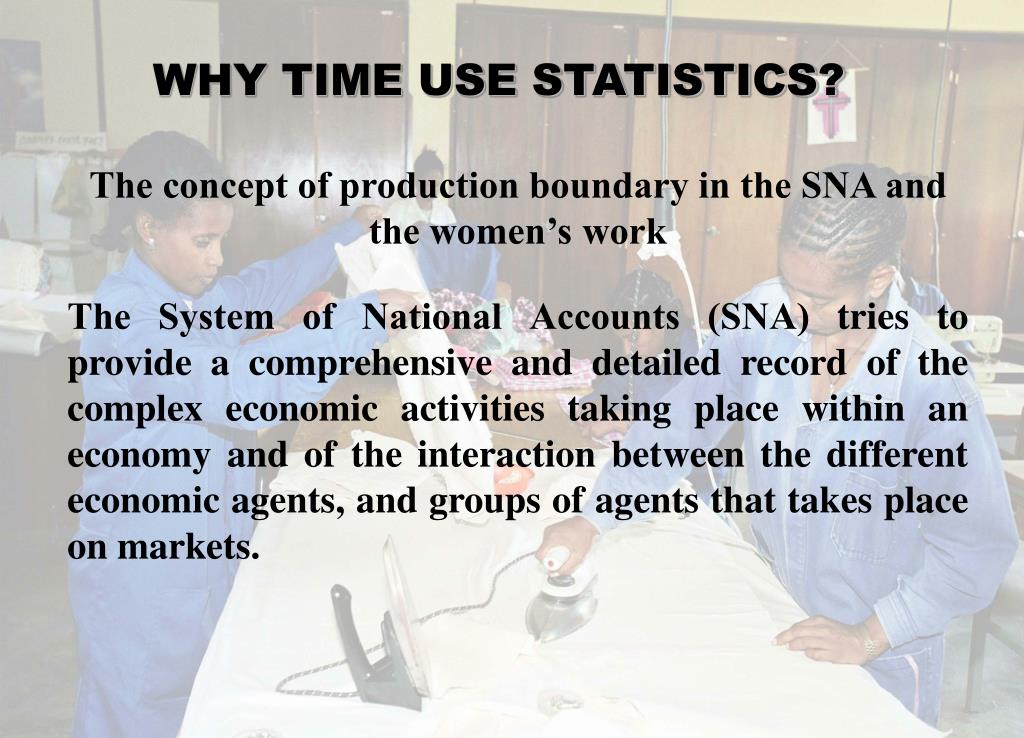 WHY TIME USE STATISTICS?

The concept of production boundary in the SNA and the women's work

The System of National Accounts (SNA) tries to provide a comprehensive and detailed record of the complex economic activities taking place within an economy and of the interaction between the different economic agents, and groups of agents that takes place on markets.